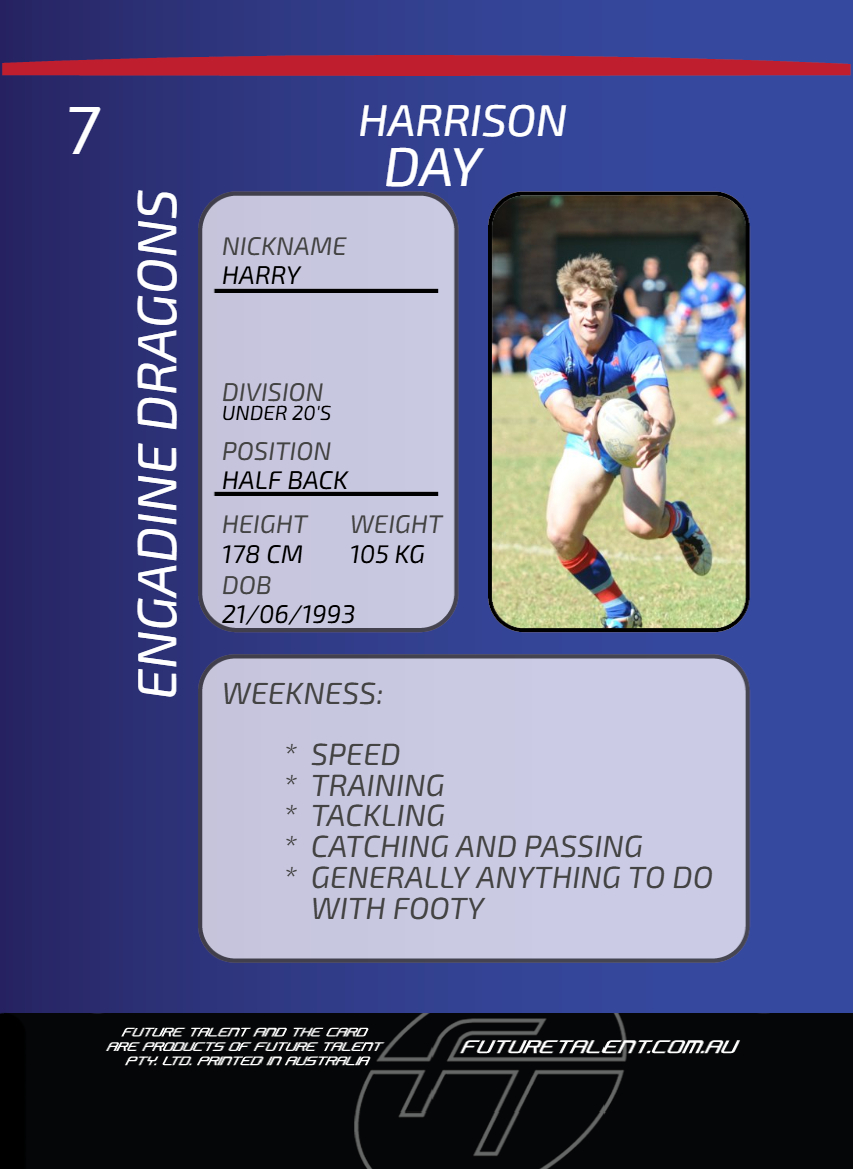 7

HARRISON
DAY

ENGADINE DRAGONS

NICKNAME
HARRY

DIVISION
UNDER 20'S

POSITION
HALF BACK

HEIGHT 178 CM
WEIGHT 105 KG

DOB
21/06/1993

WEEKNESS:

* SPEED
* TRAINING
* TACKLING
* CATCHING AND PASSING
* GENERALLY ANYTHING TO DO WITH FOOTY

FUTURE TALENT AND THE CARD ARE PRODUCTS OF FUTURE TALENT PTY. LTD. PRINTED IN AUSTRALIA

FUTURETALENT.COM.AU